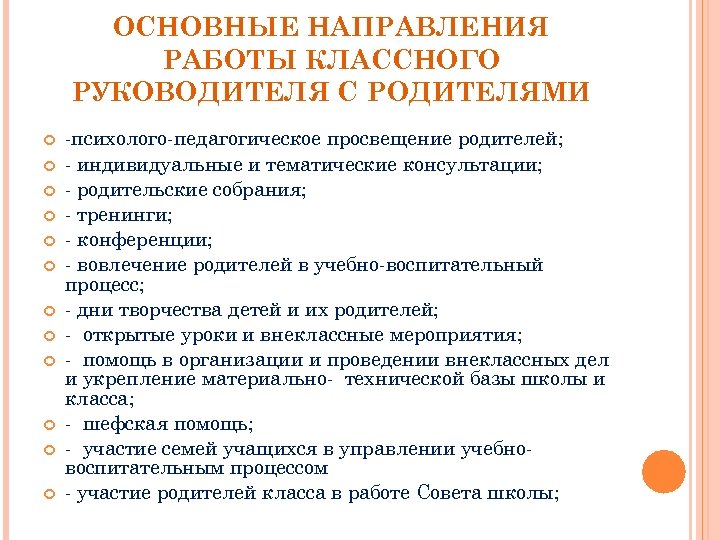 ОСНОВНЫЕ НАПРАВЛЕНИЯ РАБОТЫ КЛАССНОГО РУКОВОДИТЕЛЯ С РОДИТЕЛЯМИ

-психолого-педагогическое просвещение родителей;
- индивидуальные и тематические консультации;
- родительские собрания;
- тренинги;
- конференции;
- вовлечение родителей в учебно-воспитательный процесс;
- дни творчества детей и их родителей;
- открытые уроки и внеклассные мероприятия;
- помощь в организации и проведении внеклассных дел и укрепление материально- технической базы школы и класса;
- шефская помощь;
- участие семей учащихся в управлении учебно-воспитательным процессом
- участие родителей класса в работе Совета школы;